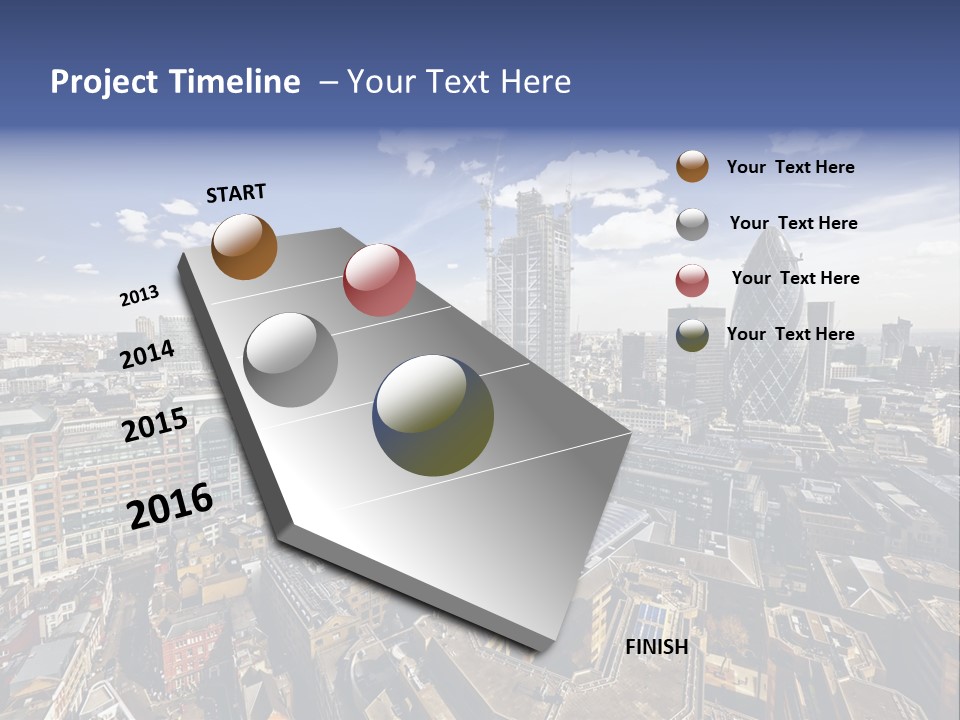 Project Timeline – Your Text Here

START

2013

2014

2015

2016

FINISH

Your Text Here

Your Text Here

Your Text Here

Your Text Here